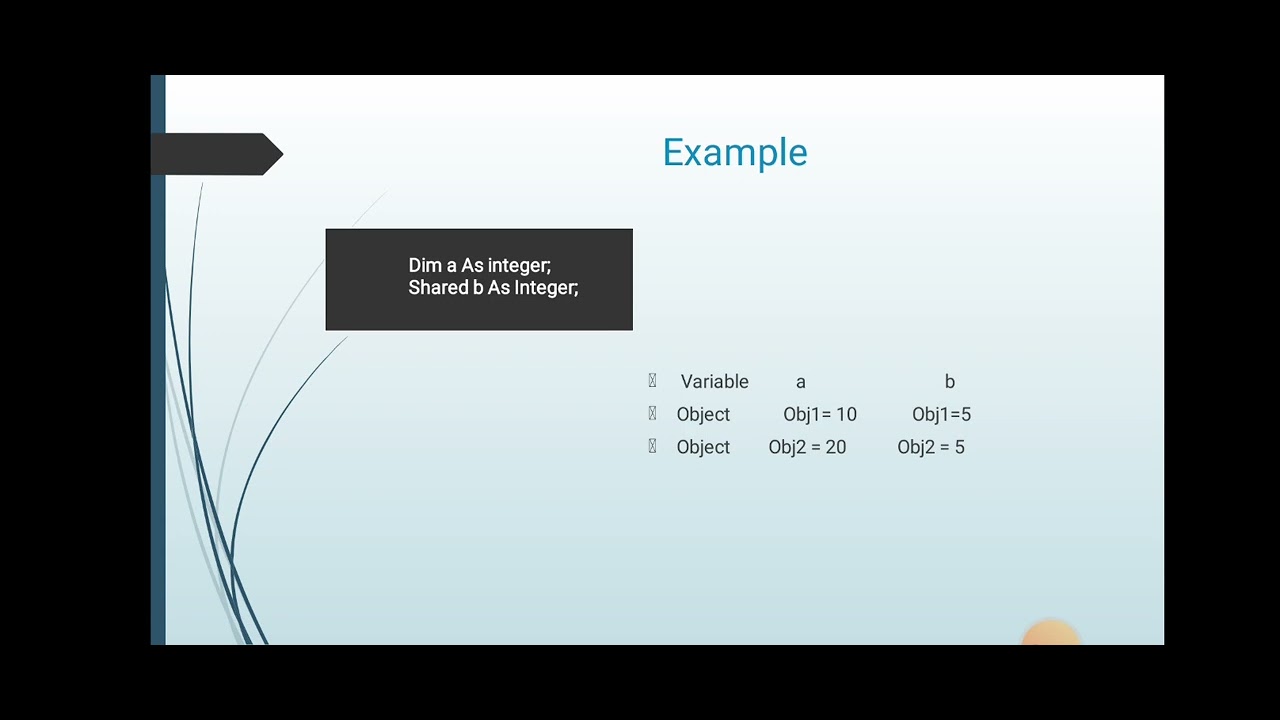 Example

Dim a As integer;
Shared b As Integer;

Variable a b
Object Obj1= 10 Obj1=5
Object Obj2 = 20 Obj2 = 5